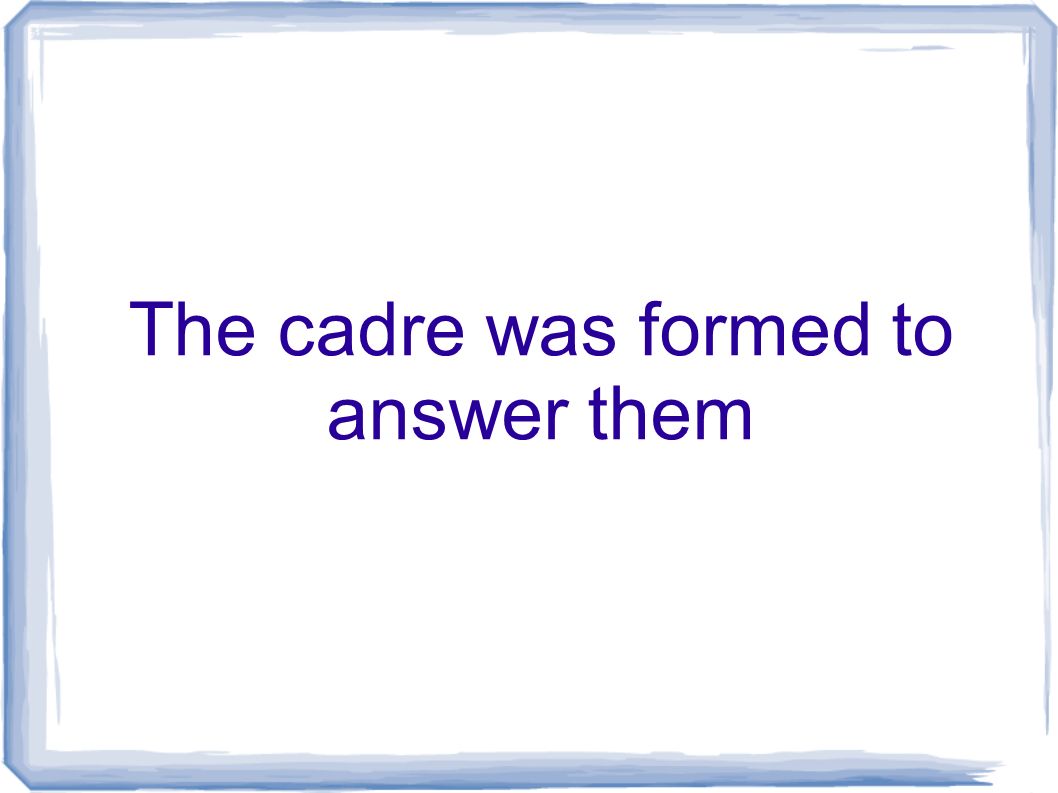 The cadre was formed to answer them